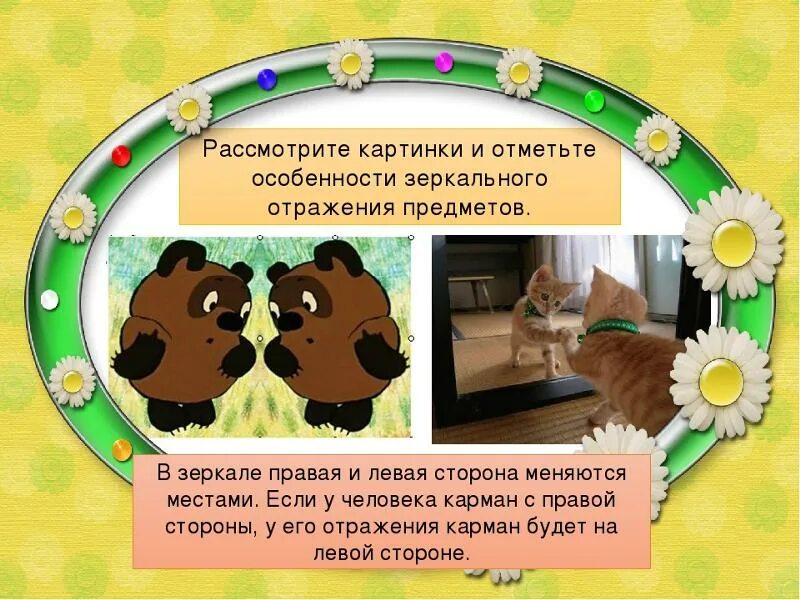 Рассмотрите картинки и отметьте особенности зеркального отражения предметов.

В зеркале правая и левая сторона меняются местами. Если у человека карман с правой стороны, у его отражения карман будет на левой стороне.